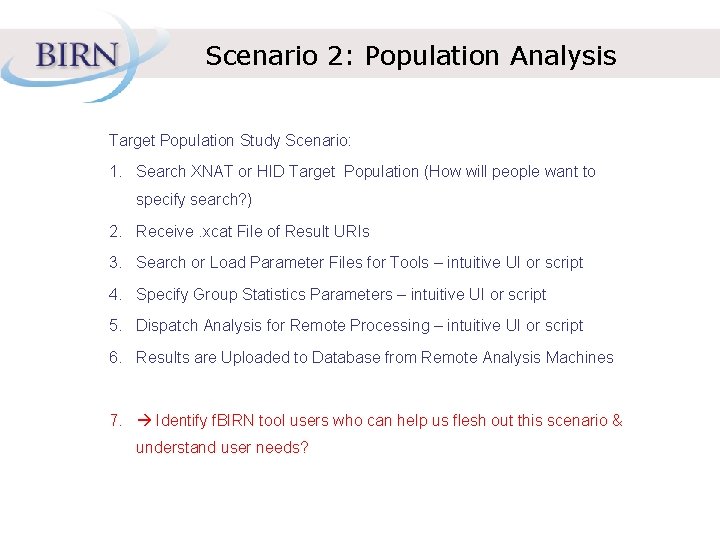 BIRN

Scenario 2: Population Analysis

Target Population Study Scenario:

1. Search XNAT or HID Target Population (How will people want to specify search?)
2. Receive .xcat File of Result URIs
3. Search or Load Parameter Files for Tools – intuitive UI or script
4. Specify Group Statistics Parameters – intuitive UI or script
5. Dispatch Analysis for Remote Processing – intuitive UI or script
6. Results are Uploaded to Database from Remote Analysis Machines

7. → Identify fBIRN tool users who can help us flesh out this scenario & understand user needs?